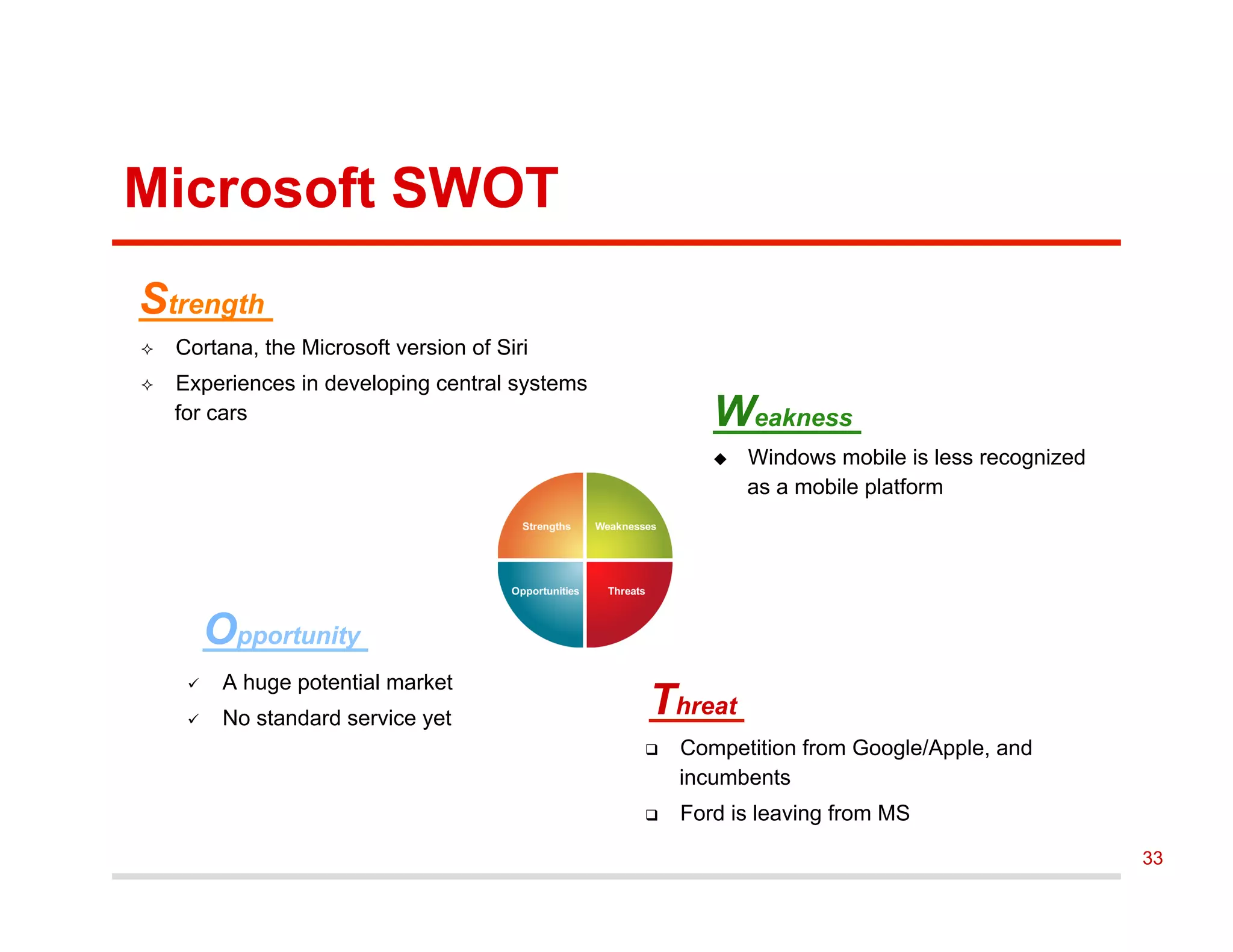 Microsoft SWOT

Strength

✧ Cortana, the Microsoft version of Siri

✧ Experiences in developing central systems for cars

Weakness

◆ Windows mobile is less recognized as a mobile platform

Strengths

Weaknesses

Opportunities

Threats

Opportunity

✓ A huge potential market

✓ No standard service yet

Threat

❑ Competition from Google/Apple, and incumbents

❑ Ford is leaving from MS

33